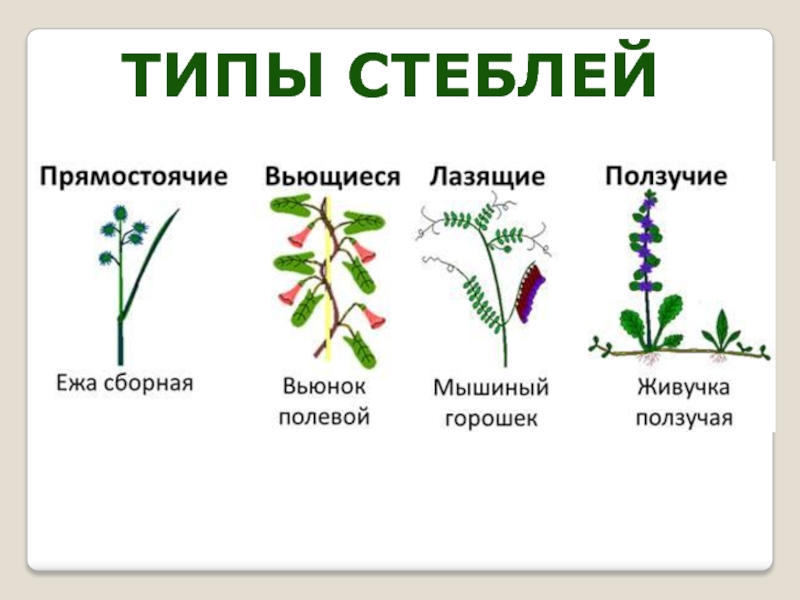 ТИПЫ СТЕБЛЕЙ

Прямостоячие

Ежа сборная

Вьющиеся

Вьюнок полевой

Лазящие

Мышиный горошек

Ползучие

Живучка ползучая